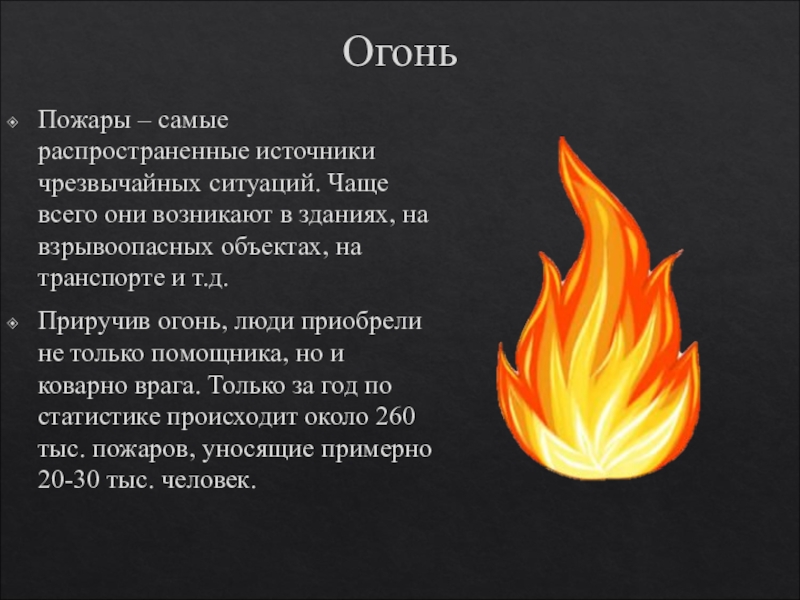 Огонь

Пожары – самые распространенные источники чрезвычайных ситуаций. Чаще всего они возникают в зданиях, на взрывоопасных объектах, на транспорте и т.д.

Приручив огонь, люди приобрели не только помощника, но и коварно врага. Только за год по статистике происходит около 260 тыс. пожаров, уносящие примерно 20-30 тыс. человек.